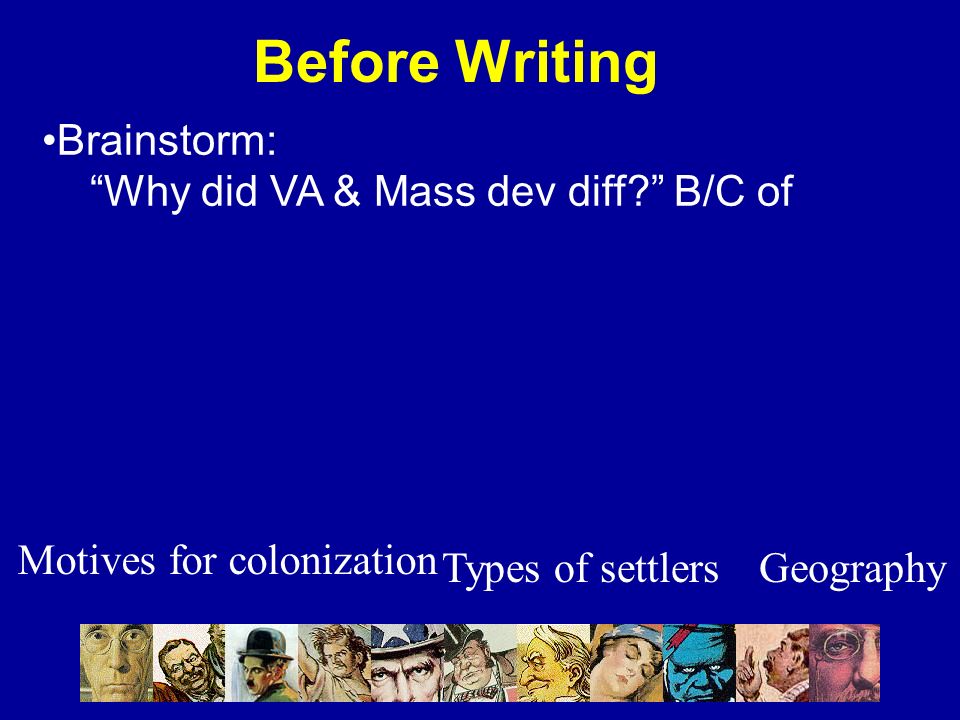 Before Writing

•Brainstorm:
“Why did VA & Mass dev diff?” B/C of

Motives for colonization Types of settlers Geography